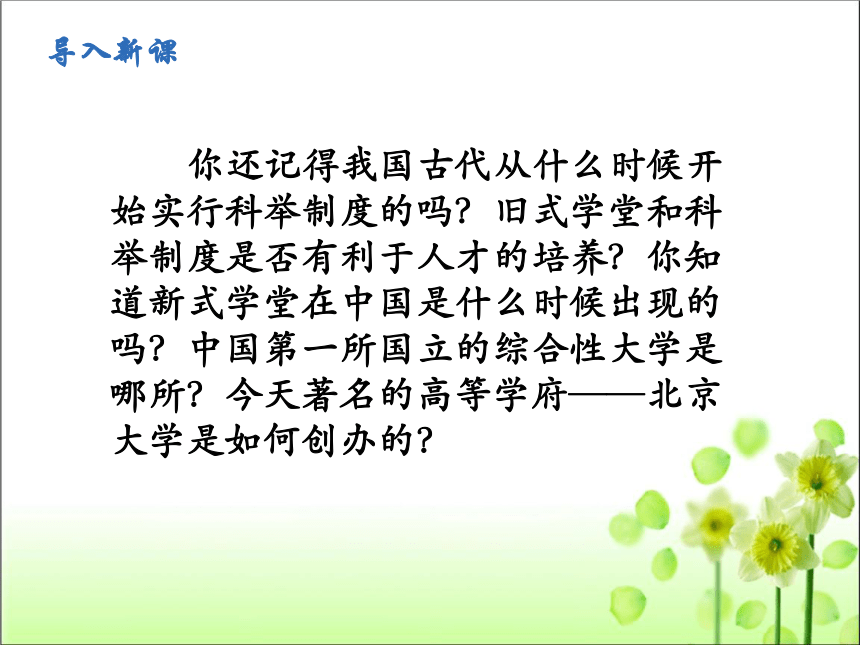 导入新课

你还记得我国古代从什么时候开始实行科举制度的吗？旧式学堂和科举制度是否有利于人才的培养？你知道新式学堂在中国是什么时候出现的吗？中国第一所国立的综合性大学是哪所？今天著名的高等学府——北京大学是如何创办的？